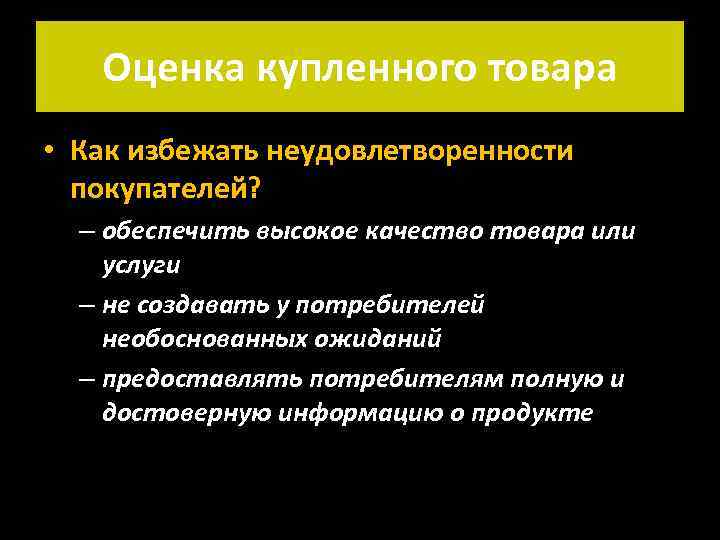 Оценка купленного товара

• Как избежать неудовлетворенности покупателей?

– обеспечить высокое качество товара или услуги

– не создавать у потребителей необоснованных ожиданий

– предоставлять потребителям полную и достоверную информацию о продукте